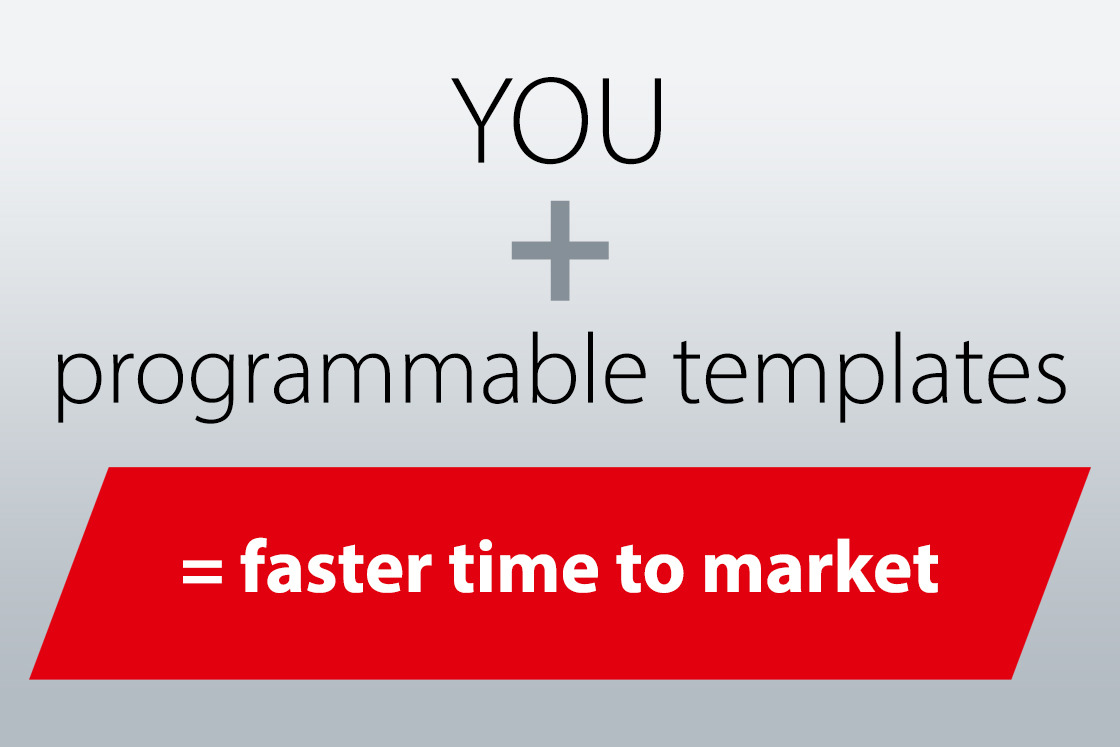 YOU
+
programmable templates
= faster time to market